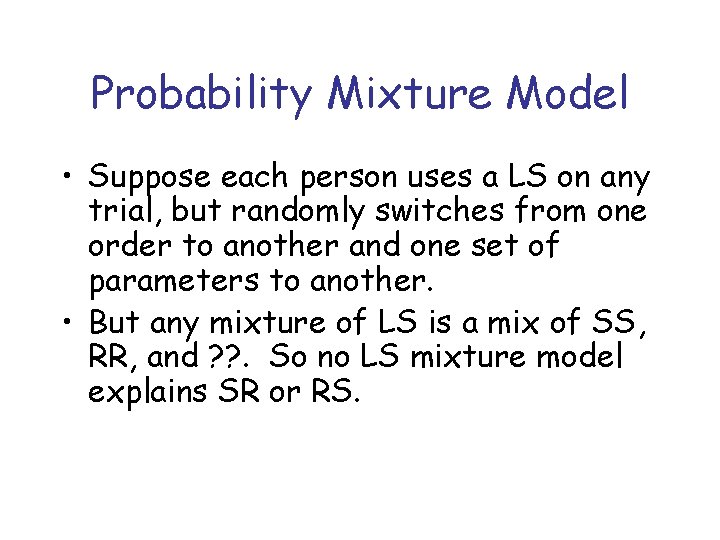 Probability Mixture Model

• Suppose each person uses a LS on any trial, but randomly switches from one order to another and one set of parameters to another.

• But any mixture of LS is a mix of SS, RR, and ??. So no LS mixture model explains SR or RS.